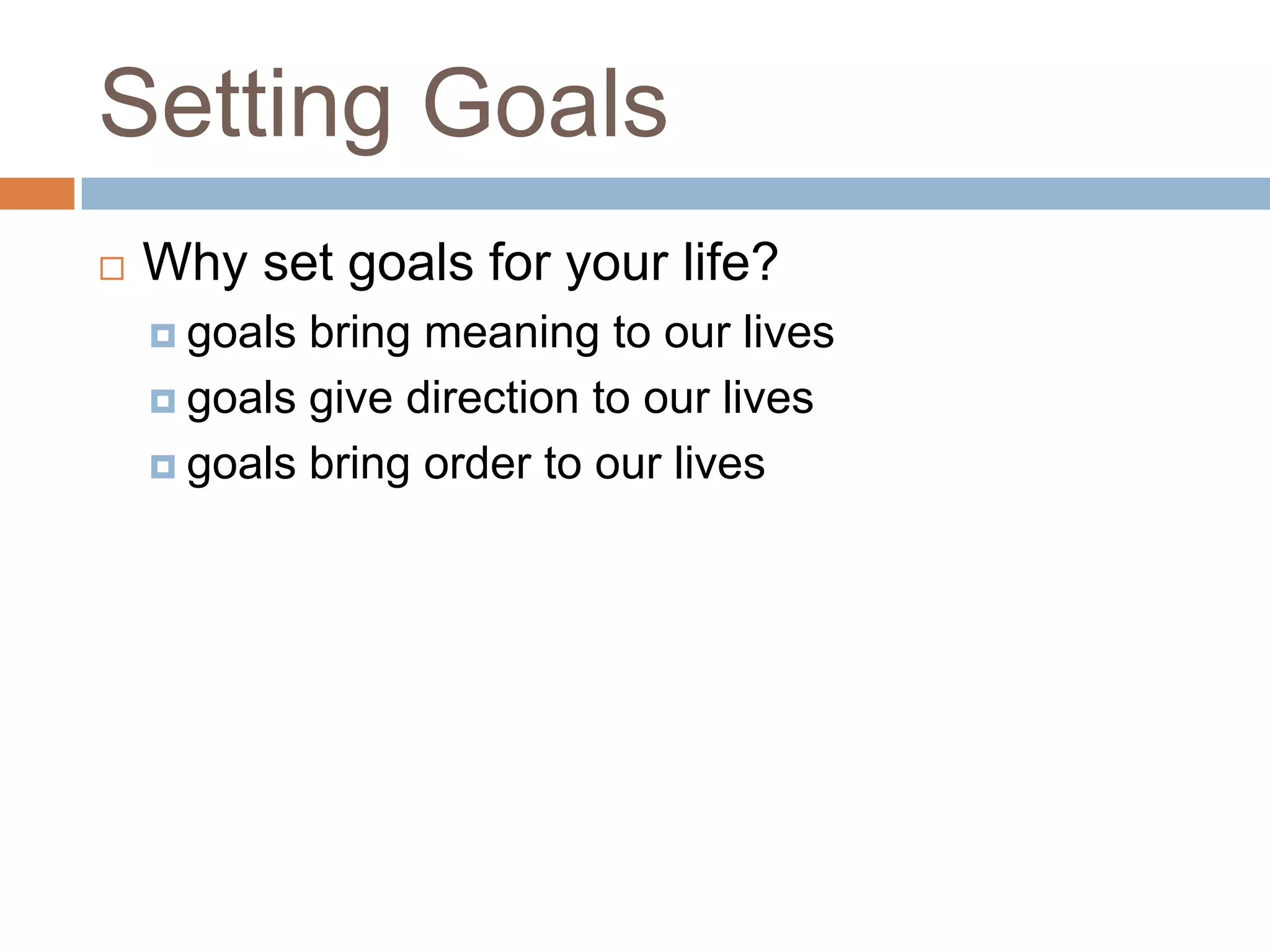 Setting Goals

Why set goals for your life?

goals bring meaning to our lives

goals give direction to our lives

goals bring order to our lives